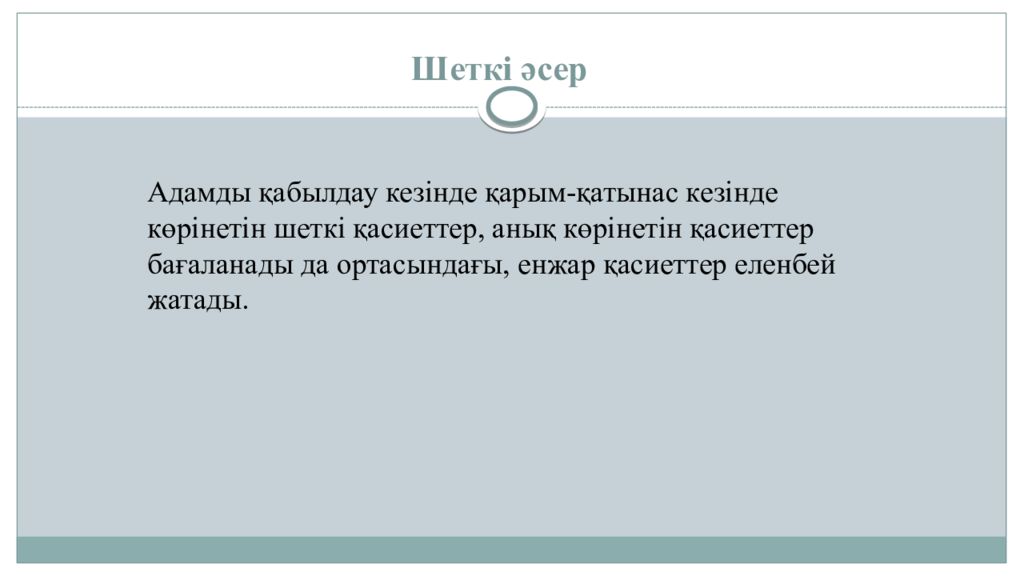 Шеткі әсер

Адамды қабылдау кезінде қарым-қатынас кезінде көрінетін шеткі қасиеттер, анық көрінетін қасиеттер бағаланады да ортасындағы, енжар қасиеттер еленбей жатады.